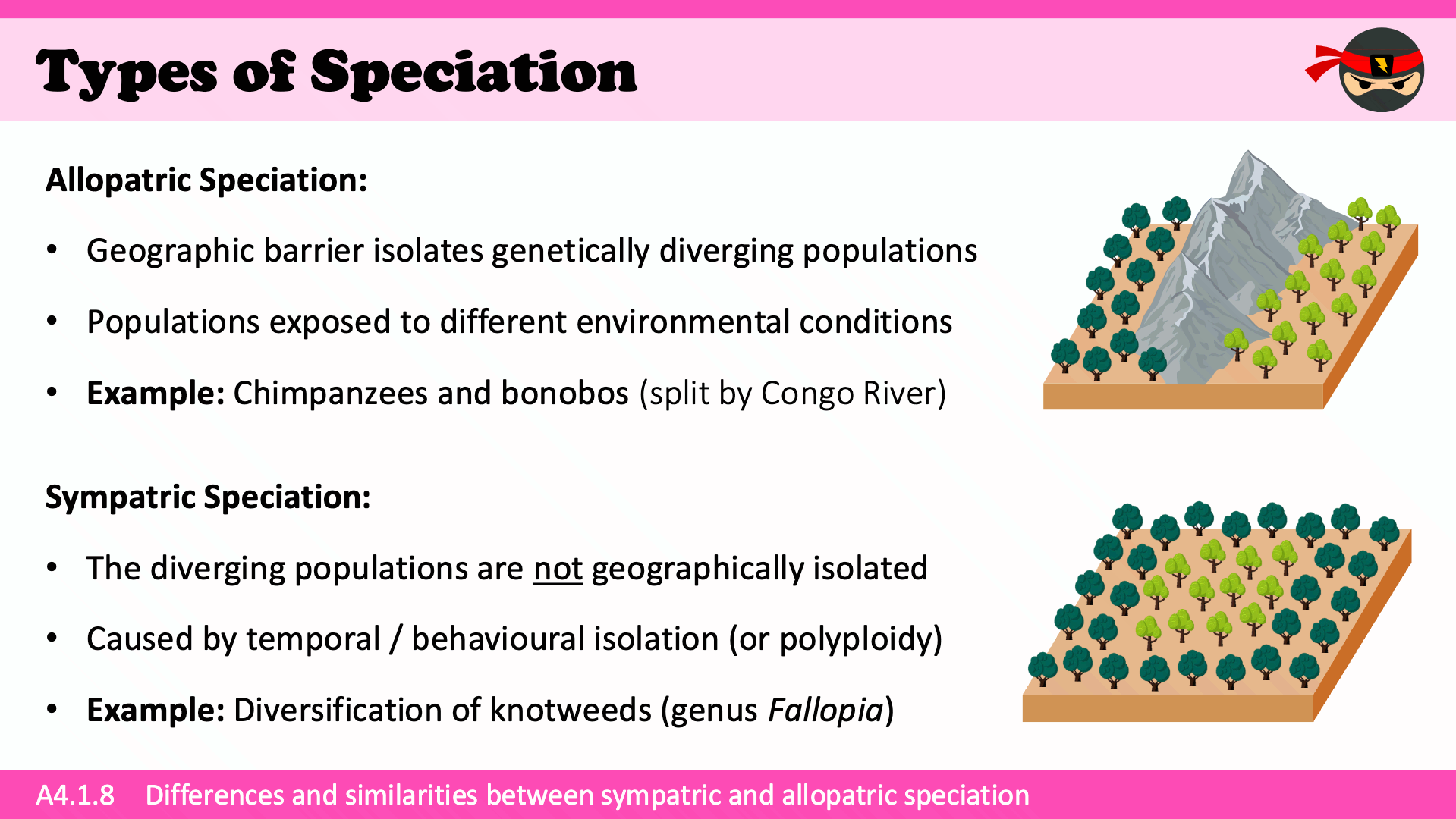 Types of Speciation

Allopatric Speciation:

• Geographic barrier isolates genetically diverging populations

• Populations exposed to different environmental conditions

• Example: Chimpanzees and bonobos (split by Congo River)

Sympatric Speciation:

• The diverging populations are not geographically isolated

• Caused by temporal / behavioural isolation (or polyploidy)

• Example: Diversification of knotweeds (genus Fallopia)

A4.1.8 Differences and similarities between sympatric and allopatric speciation